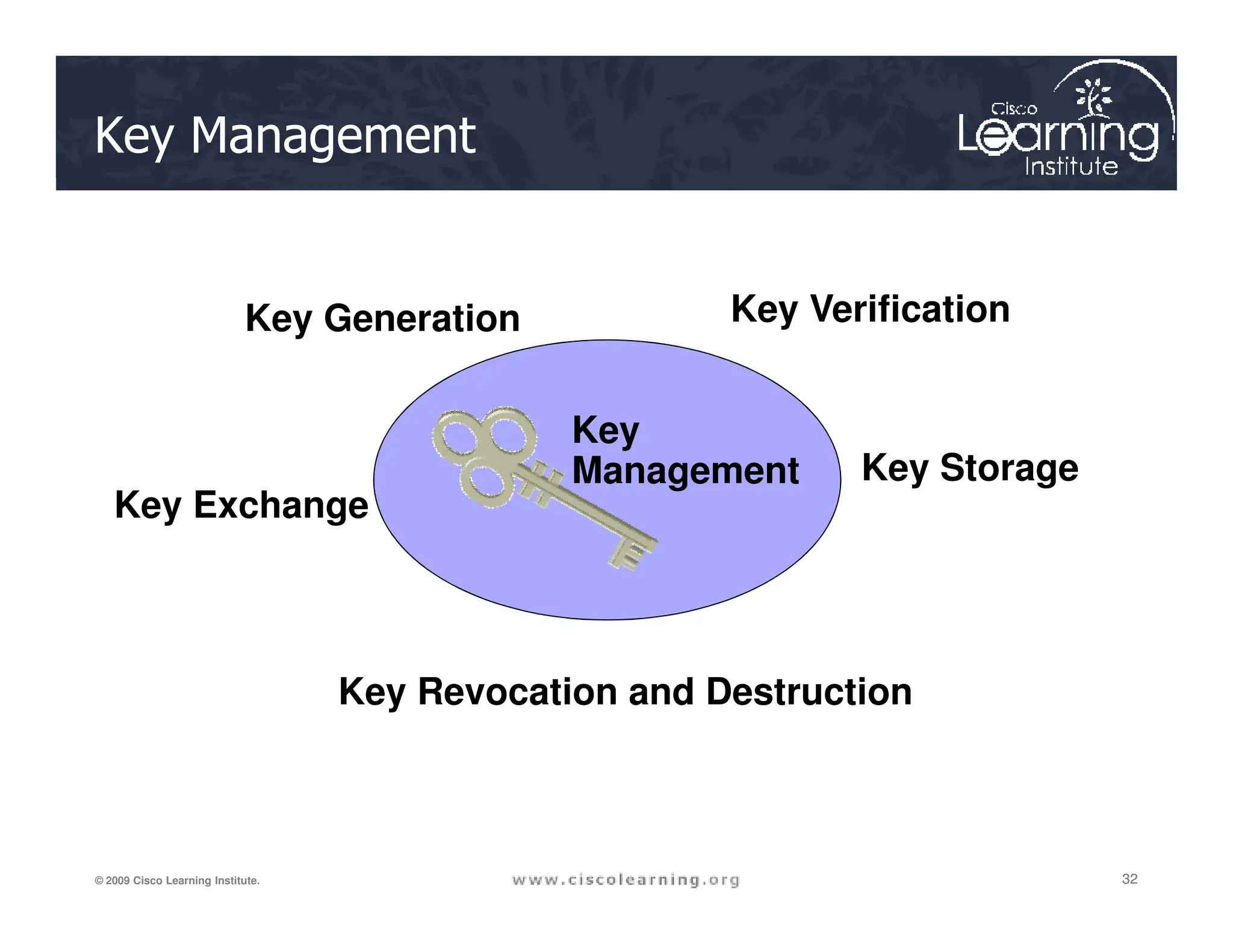 Key Management

Cisco Learning Institute

Key Generation

Key Verification

Key Management

Key Storage

Key Exchange

Key Revocation and Destruction

© 2009 Cisco Learning Institute.

www.ciscolearning.org

32